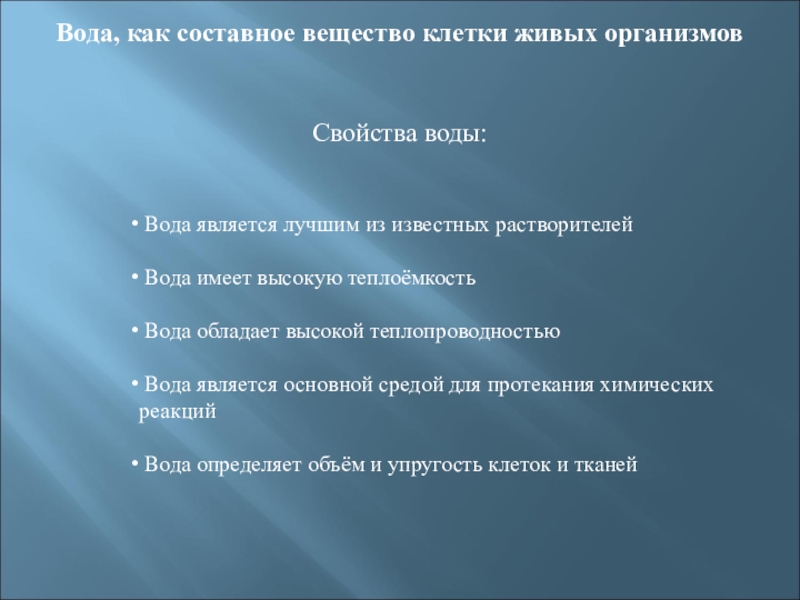 Вода, как составное вещество клетки живых организмов

Свойства воды:

• Вода является лучшим из известных растворителей

• Вода имеет высокую теплоёмкость

• Вода обладает высокой теплопроводностью

• Вода является основной средой для протекания химических реакций

• Вода определяет объём и упругость клеток и тканей